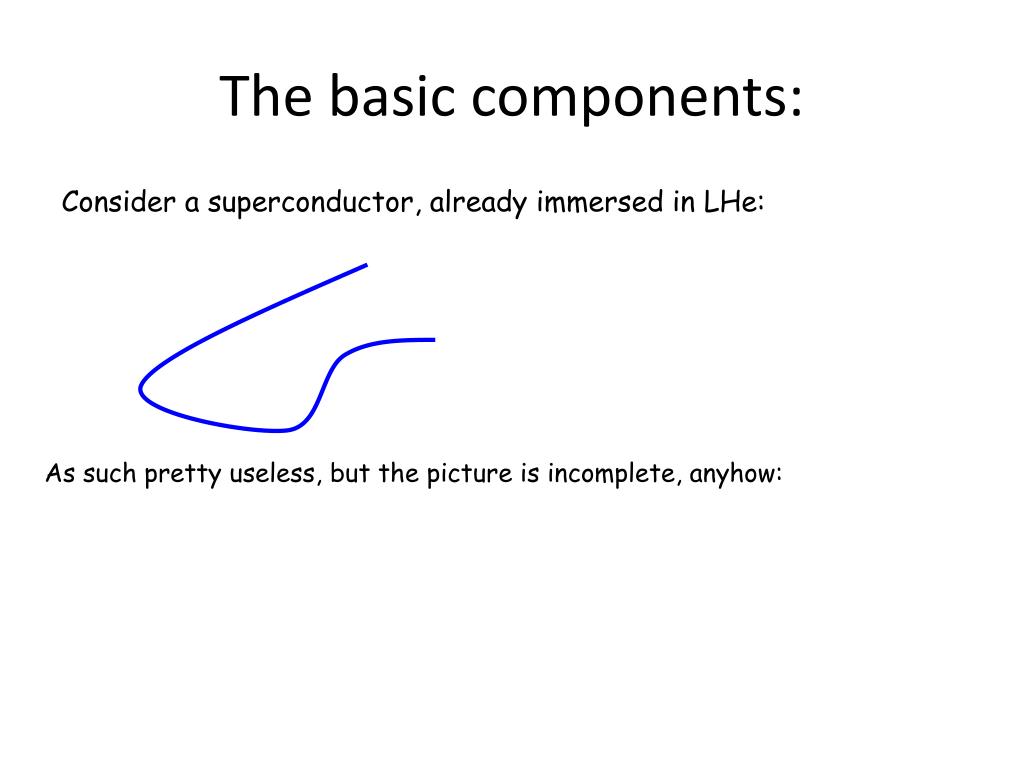 The basic components:

Consider a superconductor, already immersed in LHe:

As such pretty useless, but the picture is incomplete, anyhow: